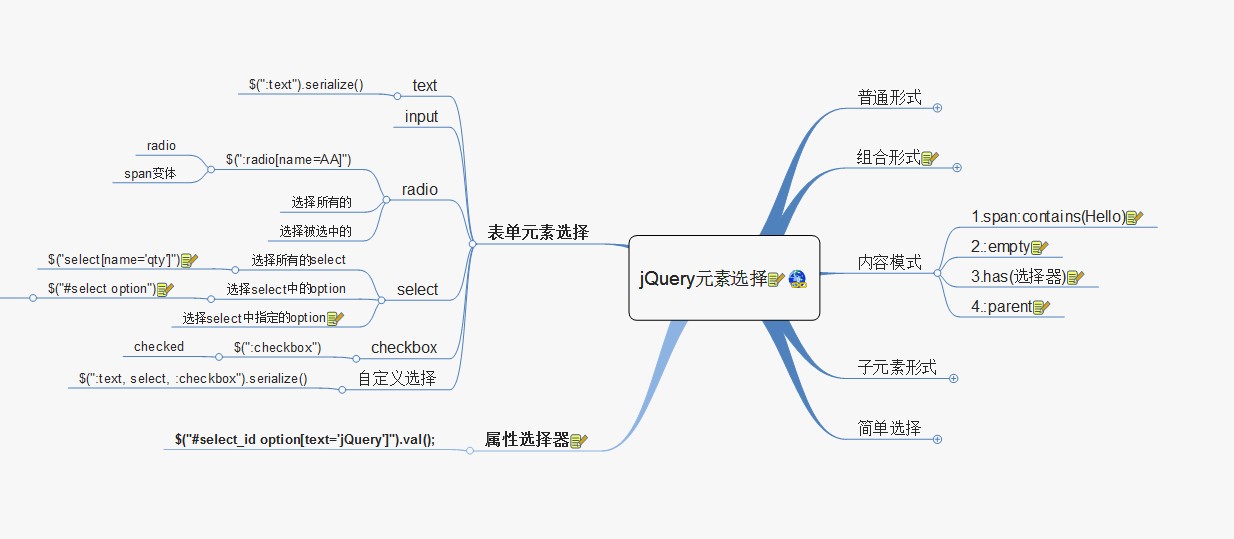 jQuery元素选择

表单元素选择

text
$(":text").serialize()

input

radio
$(":radio[name=AA]")
radio
span变体
选择所有的
选择被选中的

select
选择所有的select
$("select[name='qty']")
选择select中的option
$("#select option")
选择select中指定的option

checkbox
$(":checkbox")
checked

自定义选择
$(":text, select, :checkbox").serialize()

属性选择器
$("#select_id option[text='jQuery']").val();

普通形式

组合形式

内容模式
1.span:contains(Hello)
2.:empty
3.has(选择器)
4.:parent

子元素形式

简单选择